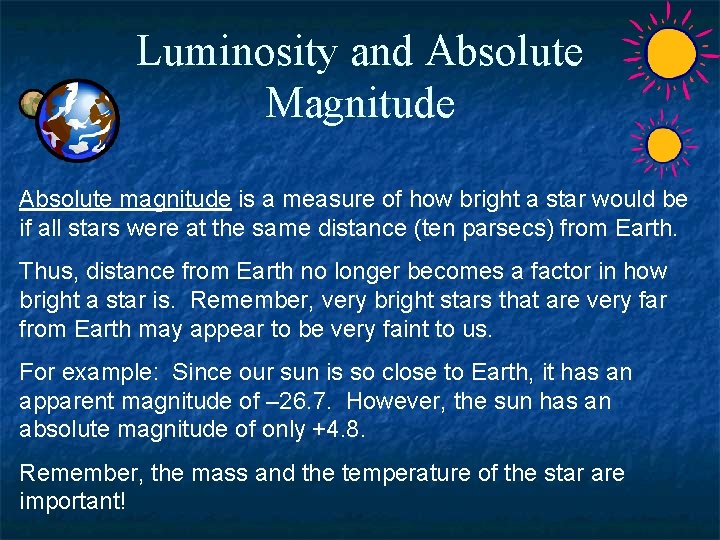 Luminosity and Absolute Magnitude

Absolute magnitude is a measure of how bright a star would be if all stars were at the same distance (ten parsecs) from Earth.

Thus, distance from Earth no longer becomes a factor in how bright a star is. Remember, very bright stars that are very far from Earth may appear to be very faint to us.

For example: Since our sun is so close to Earth, it has an apparent magnitude of –26.7. However, the sun has an absolute magnitude of only +4.8.

Remember, the mass and the temperature of the star are important!